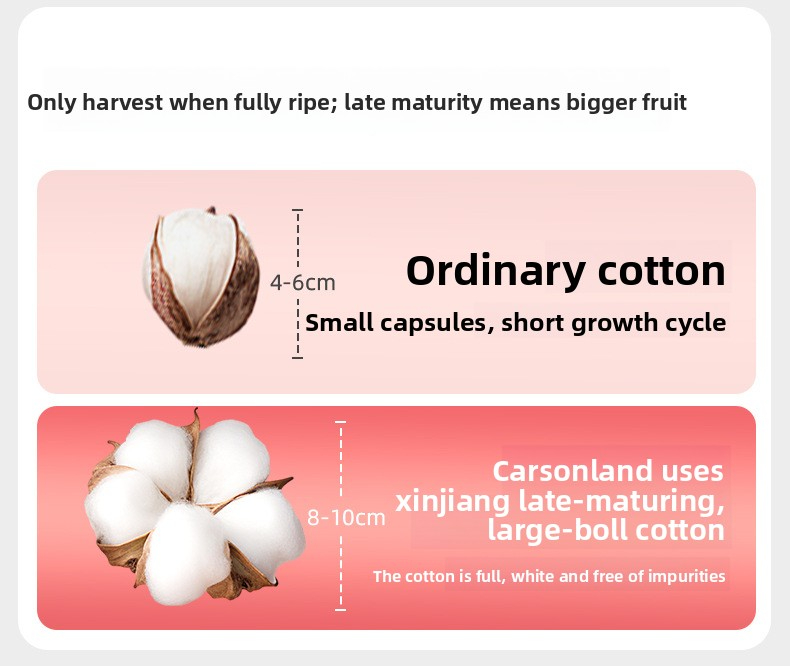 Only harvest when fully ripe; late maturity means bigger fruit

4-6cm

Ordinary cotton

Small capsules, short growth cycle

8-10cm

Carsonland uses xinjiang late-maturing, large-boll cotton

The cotton is full, white and free of impurities